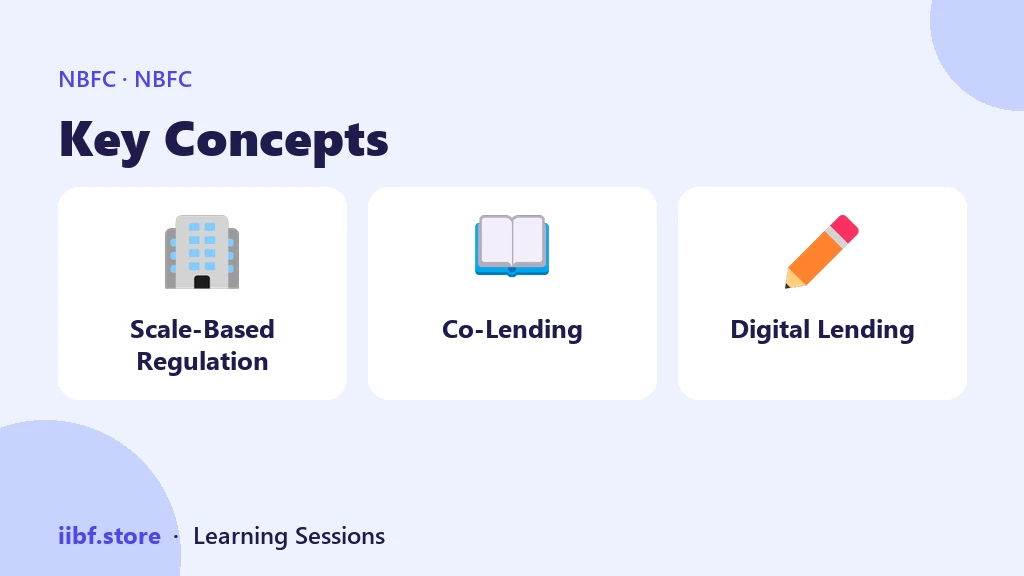 NBFC · NBFC

Key Concepts

Scale-Based Regulation

Co-Lending

Digital Lending

iibf.store · Learning Sessions